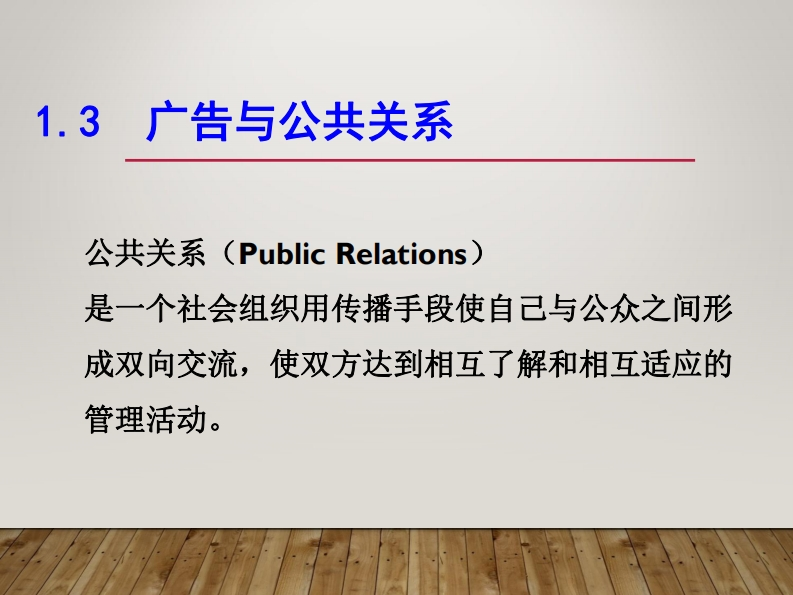 1.3 广告与公共关系

公共关系（Public Relations）
是一个社会组织用传播手段使自己与公众之间形成双向交流，使双方达到相互了解和相互适应的管理活动。